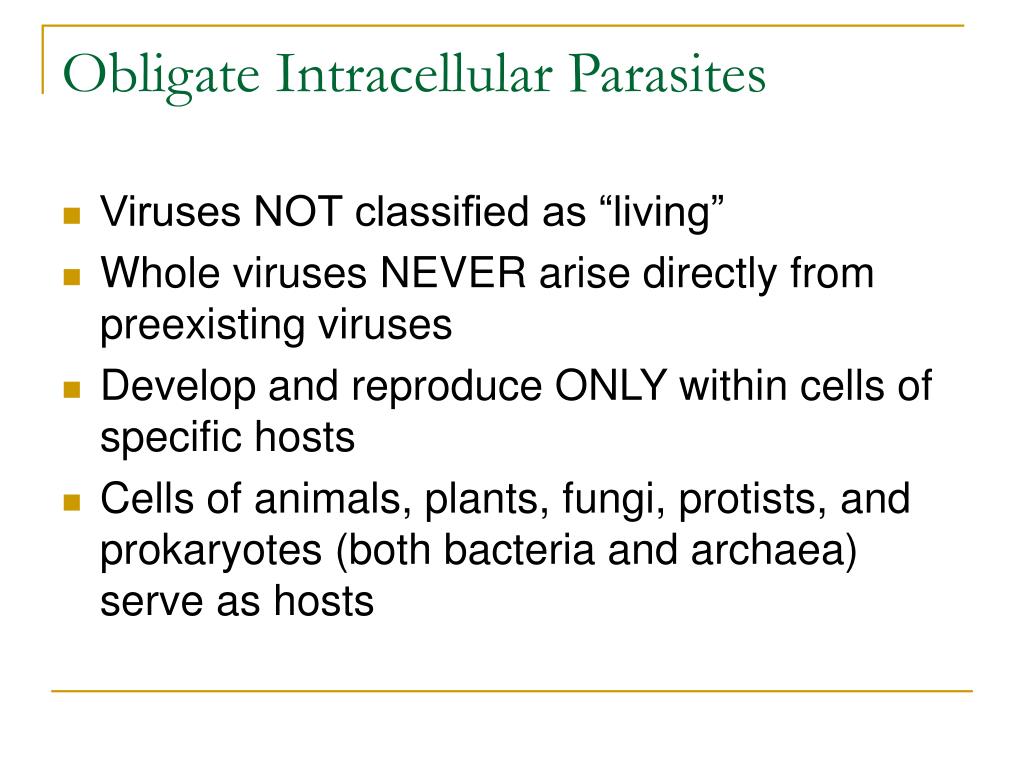 Obligate Intracellular Parasites

- Viruses NOT classified as “living”
- Whole viruses NEVER arise directly from preexisting viruses
- Develop and reproduce ONLY within cells of specific hosts
- Cells of animals, plants, fungi, protists, and prokaryotes (both bacteria and archaea) serve as hosts